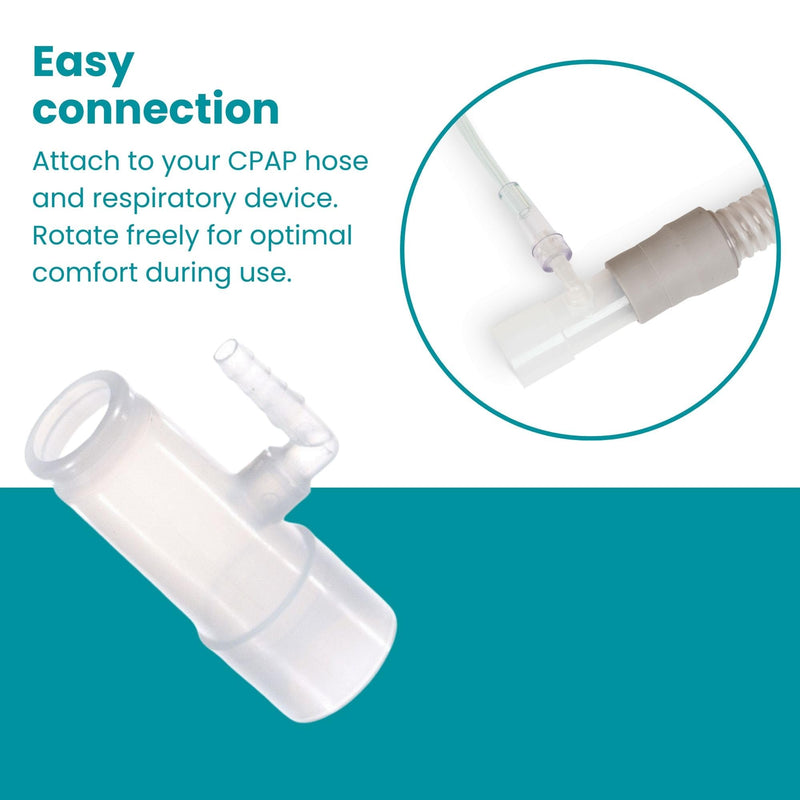 Easy connection

Attach to your CPAP hose and respiratory device. Rotate freely for optimal comfort during use.